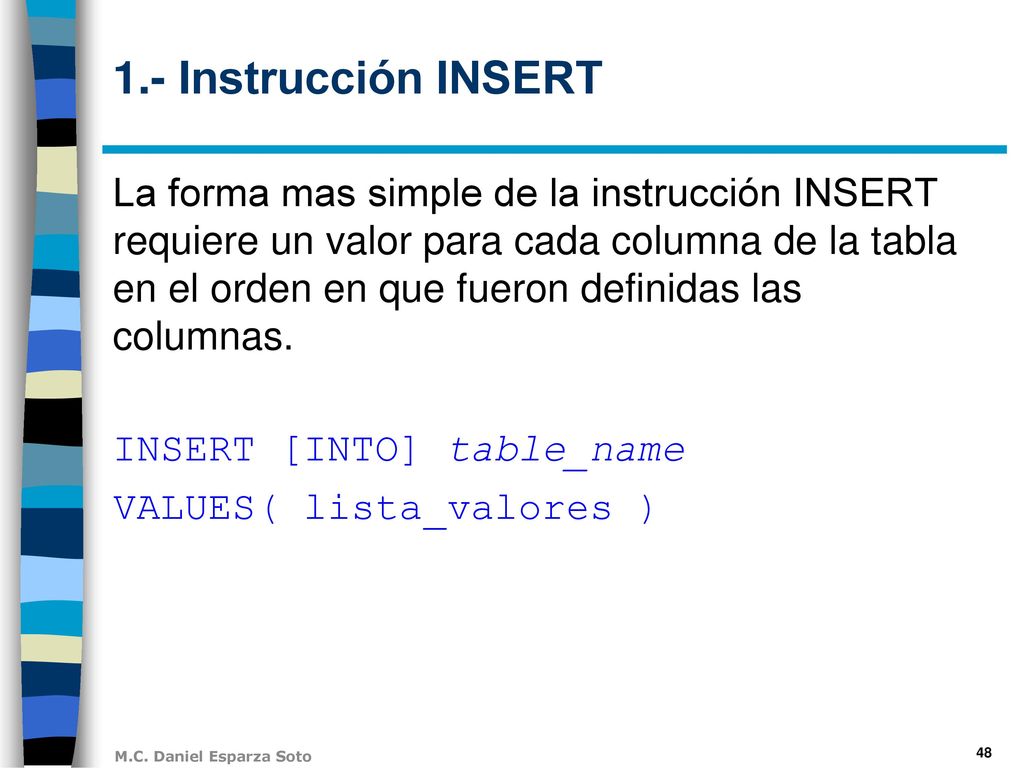 1.- Instrucción INSERT

La forma mas simple de la instrucción INSERT requiere un valor para cada columna de la tabla en el orden en que fueron definidas las columnas.

INSERT [INTO] table_name

VALUES( lista_valores )

M.C. Daniel Esparza Soto

48